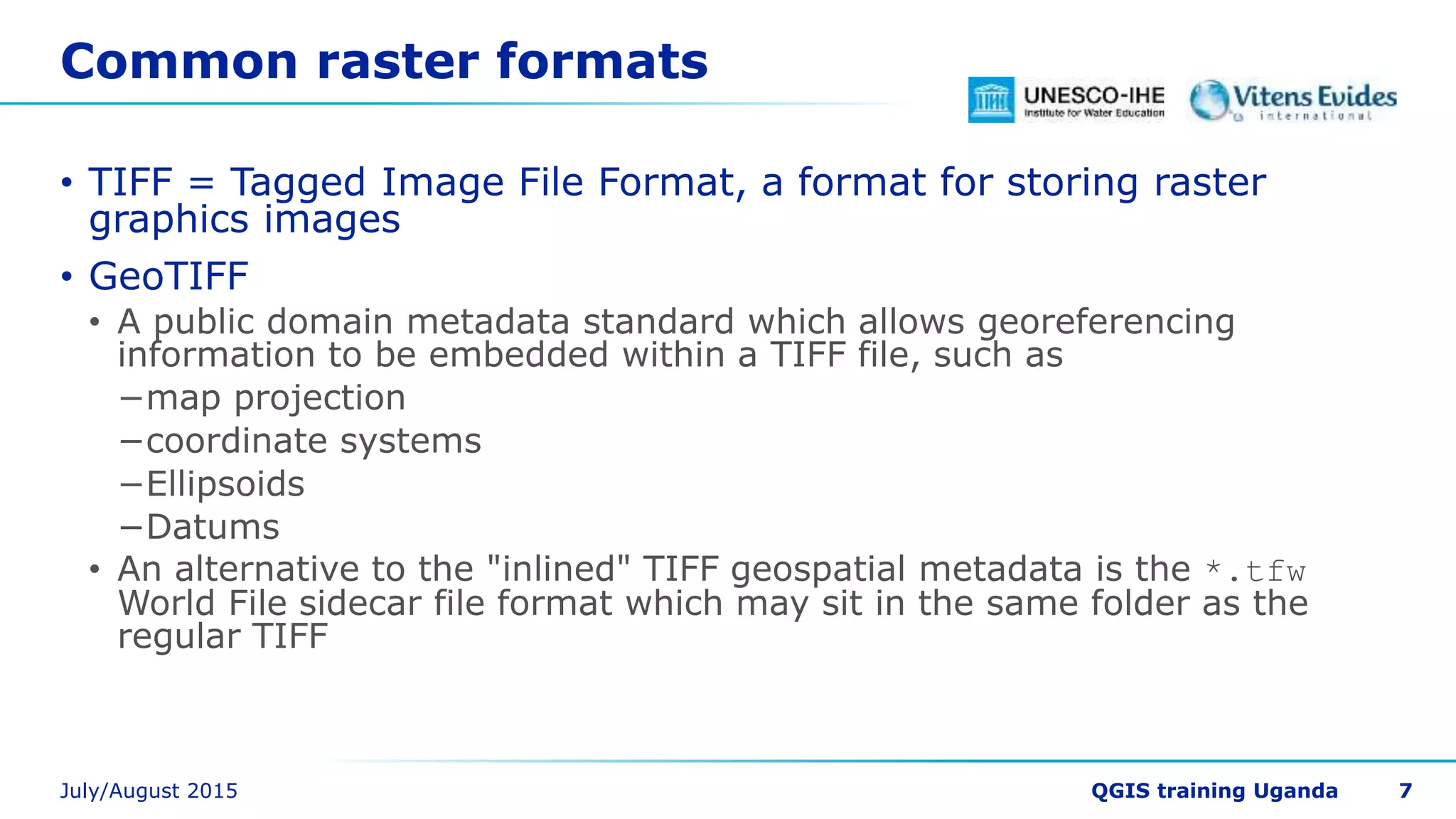 Common raster formats

UNESCO-IHE Institute for Water Education

Vitens Evides international

• TIFF = Tagged Image File Format, a format for storing raster graphics images

• GeoTIFF

• A public domain metadata standard which allows georeferencing information to be embedded within a TIFF file, such as

– map projection

– coordinate systems

– Ellipsoids

– Datums

• An alternative to the "inlined" TIFF geospatial metadata is the *.tfw World File sidecar file format which may sit in the same folder as the regular TIFF

July/August 2015

QGIS training Uganda 7